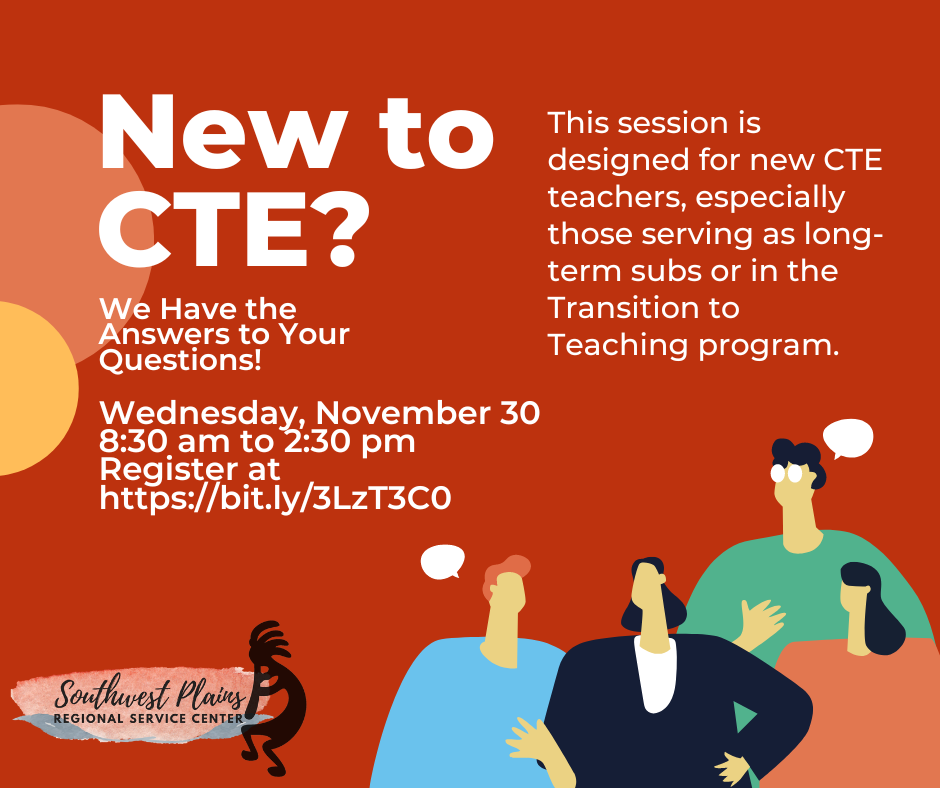 New to CTE?

We Have the Answers to Your Questions!

Wednesday, November 30
8:30 am to 2:30 pm
Register at
https://bit.ly/3LzT3C0

This session is designed for new CTE teachers, especially those serving as long-term subs or in the Transition to Teaching program.

Southwest Plains
REGIONAL SERVICE CENTER